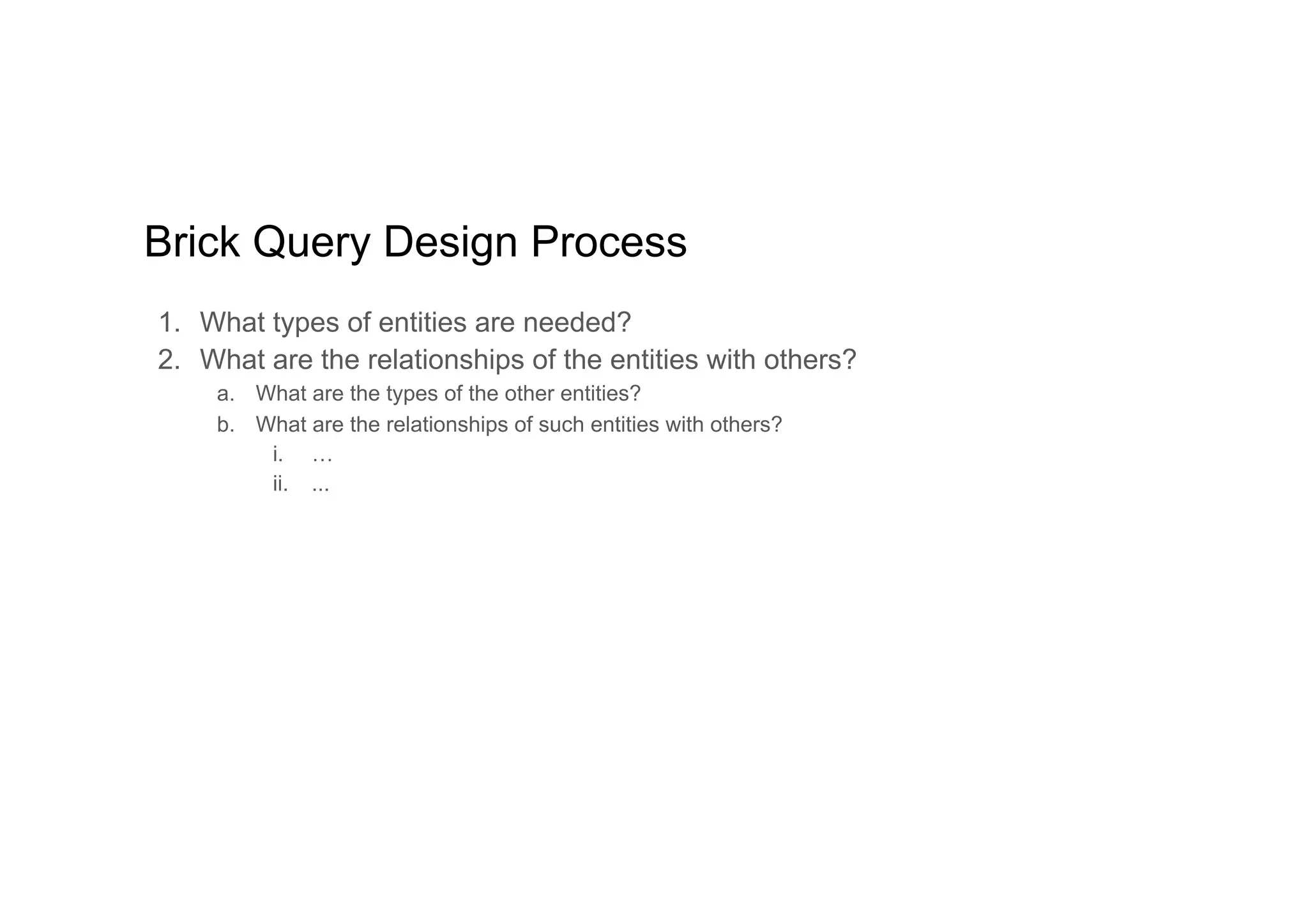 Brick Query Design Process

1. What types of entities are needed?
2. What are the relationships of the entities with others?
a. What are the types of the other entities?
b. What are the relationships of such entities with others?
i. …
ii. ...